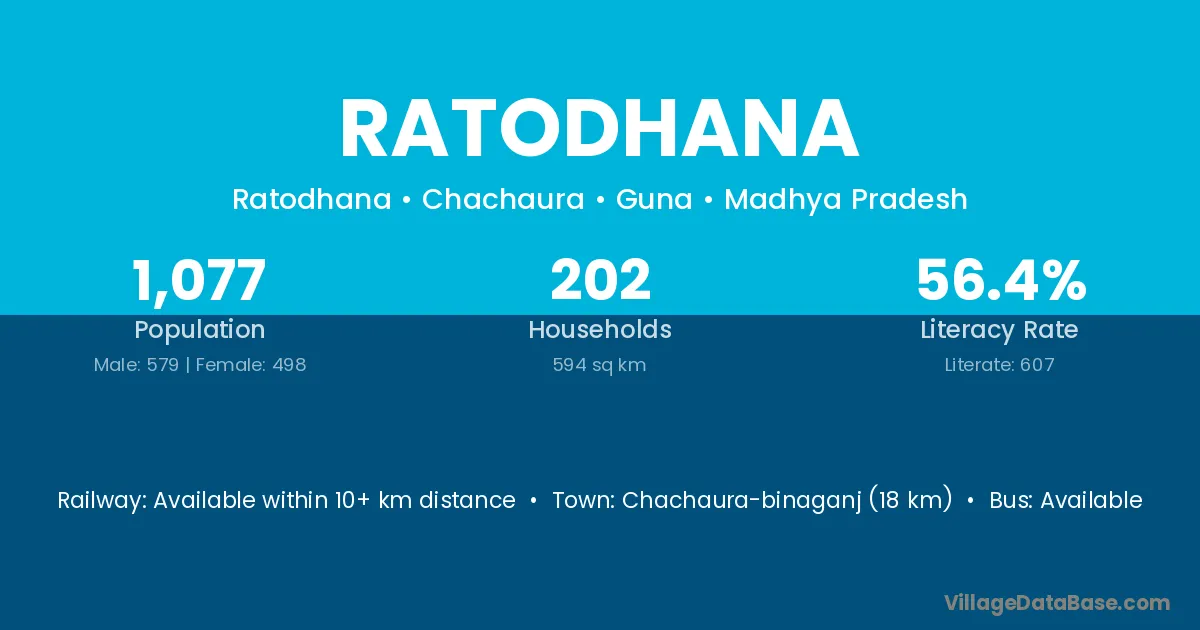 RATODHANA

Ratodhana • Chachaura • Guna • Madhya Pradesh

1,077
Population
Male: 579 | Female: 498

202
Households
594 sq km

56.4%
Literacy Rate
Literate: 607

Railway: Available within 10+ km distance • Town: Chachaura-binaganj (18 km) • Bus: Available

VillageDataBase.com